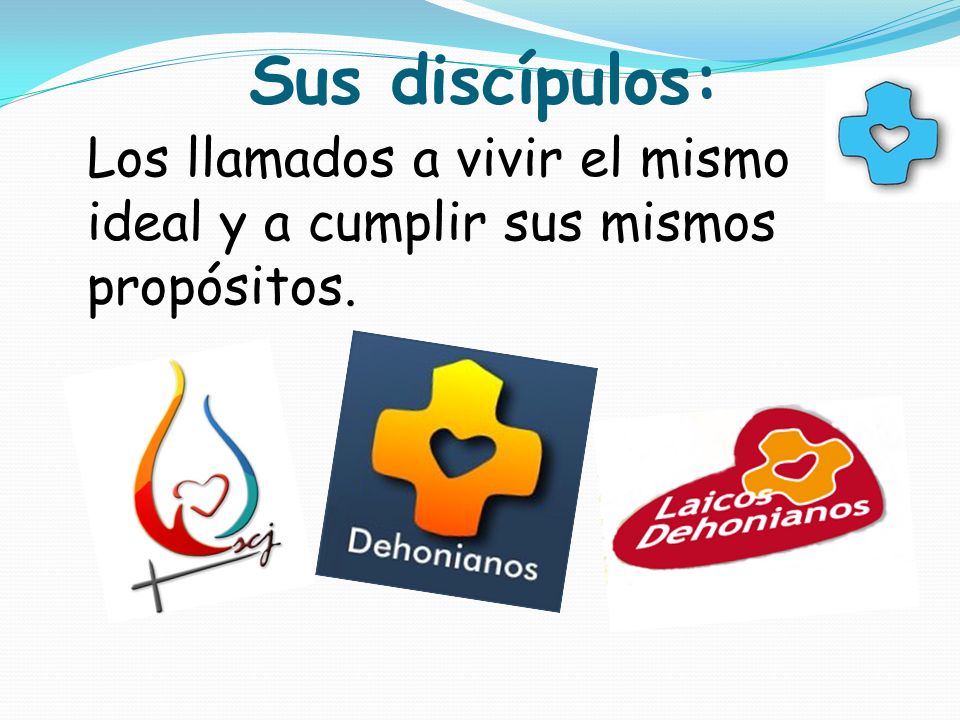 Sus discípulos:

Los llamados a vivir el mismo ideal y a cumplir sus mismos propósitos.

scj

Dehonianos

Laicos Dehonianos